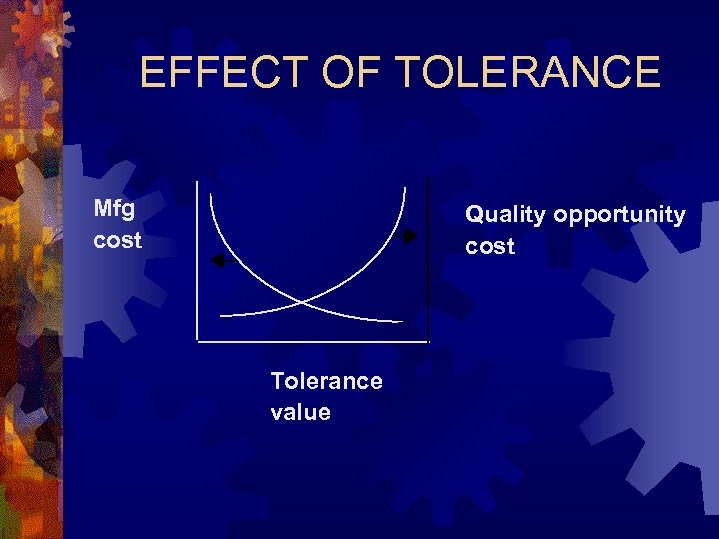 EFFECT OF TOLERANCE

Mfg cost

Quality opportunity cost

Tolerance value